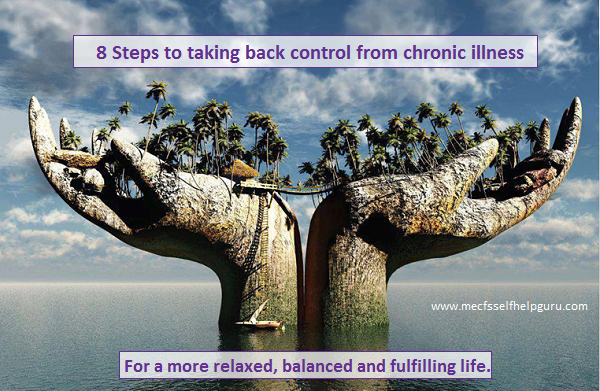 8 Steps to taking back control from chronic illness

www.mecfsselfhelpguru.com

For a more relaxed, balanced and fulfilling life.